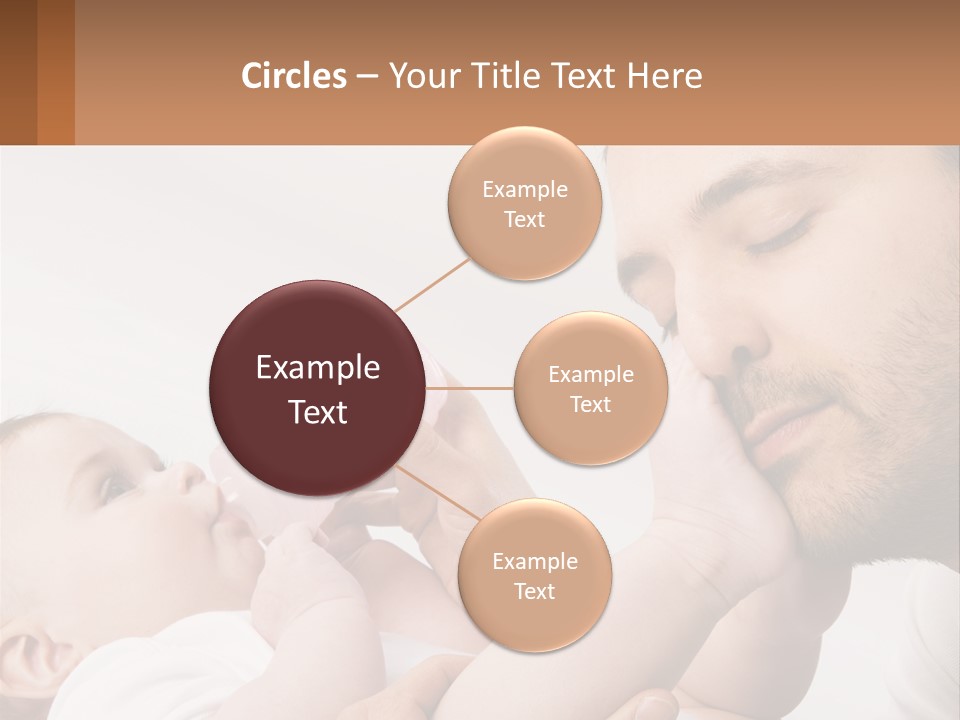 Circles – Your Title Text Here

Example Text

Example Text

Example Text

Example Text